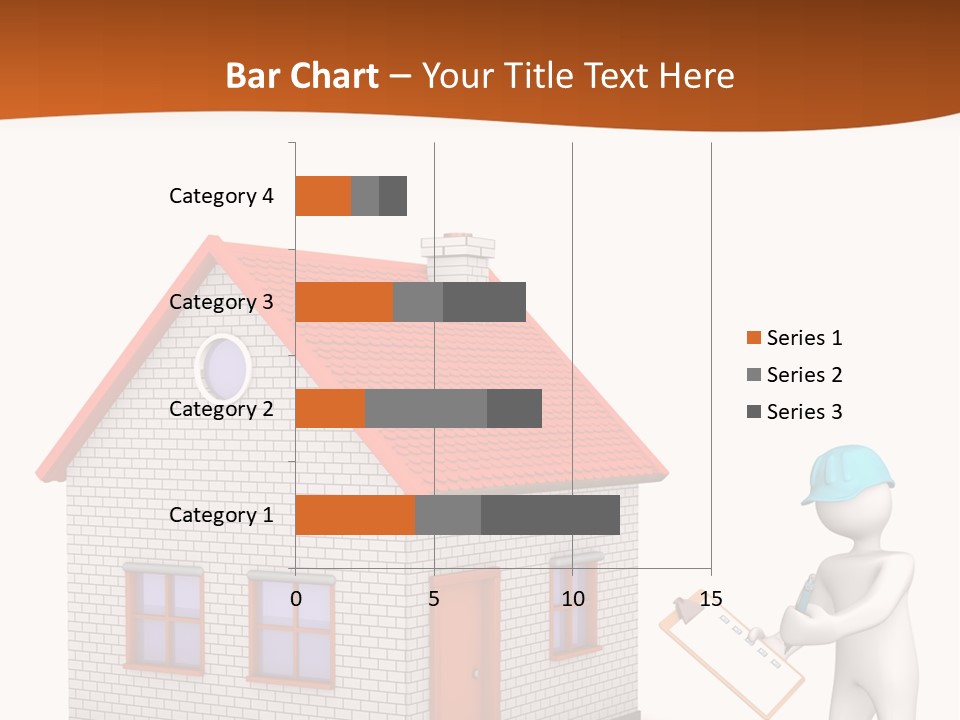 Bar Chart – Your Title Text Here

Category 4
Category 3
Category 2
Category 1

0
5
10
15

Series 1
Series 2
Series 3